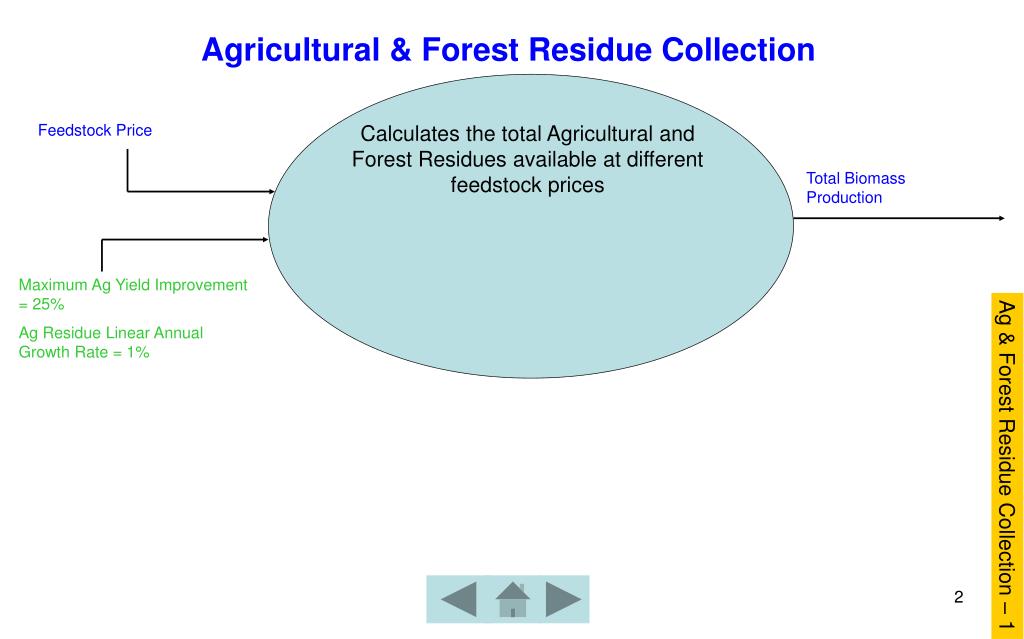 Agricultural & Forest Residue Collection

Feedstock Price

Calculates the total Agricultural and Forest Residues available at different feedstock prices

Total Biomass Production

Maximum Ag Yield Improvement = 25%

Ag Residue Linear Annual Growth Rate = 1%

Ag & Forest Residue Collection – 1

2